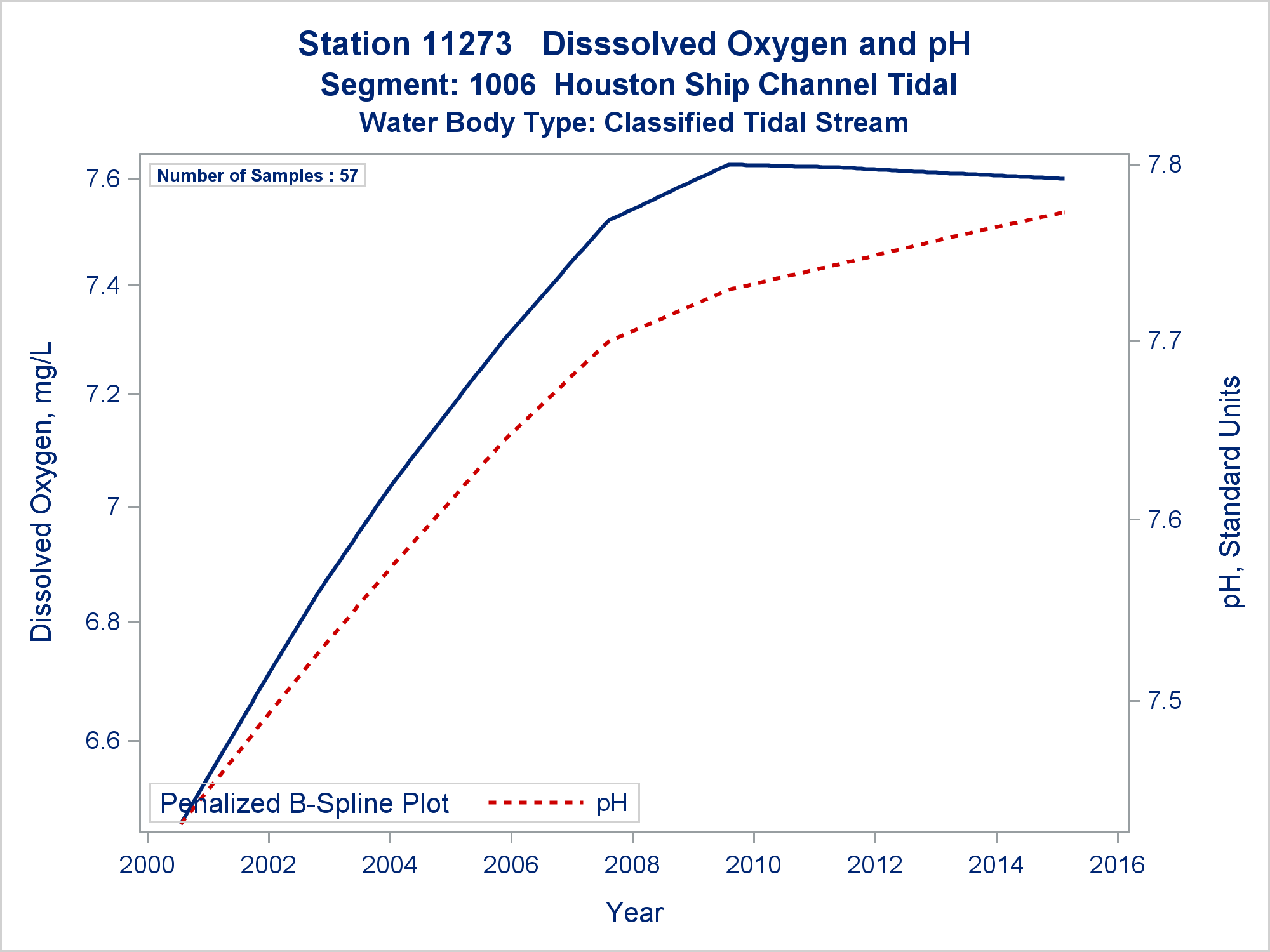 Station 11273 Disssolved Oxygen and pH
Segment: 1006 Houston Ship Channel Tidal
Water Body Type: Classified Tidal Stream

Number of Samples : 57

Dissolved Oxygen, mg/L
7.6
7.4
7.2
7
6.8
6.6

pH, Standard Units
7.8
7.7
7.6
7.5

Penalized B-Spline Plot pH

2000 2002 2004 2006 2008 2010 2012 2014 2016
Year